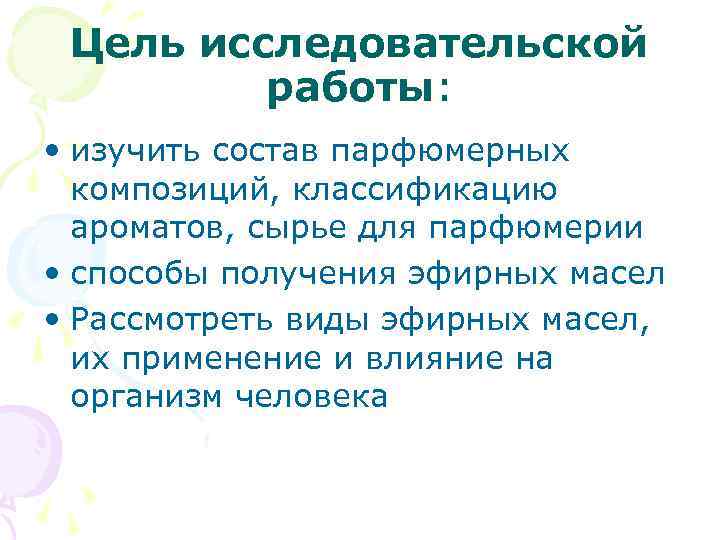 Цель исследовательской работы:

• изучить состав парфюмерных композиций, классификацию ароматов, сырье для парфюмерии
• способы получения эфирных масел
• Рассмотреть виды эфирных масел, их применение и влияние на организм человека